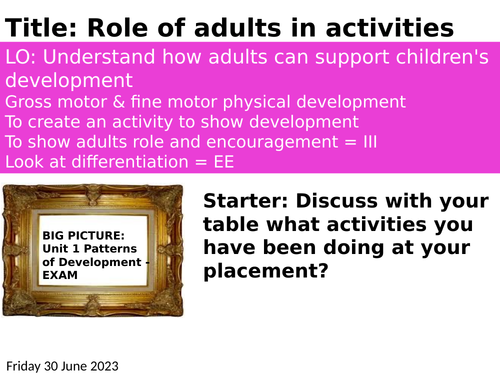 Title: Role of adults in activities

LO: Understand how adults can support children's development
Gross motor & fine motor physical development
To create an activity to show development
To show adults role and encouragement = III
Look at differentiation = EE

BIG PICTURE: Unit 1 Patterns of Development - EXAM

Starter: Discuss with your table what activities you have been doing at your placement?

Friday 30 June 2023